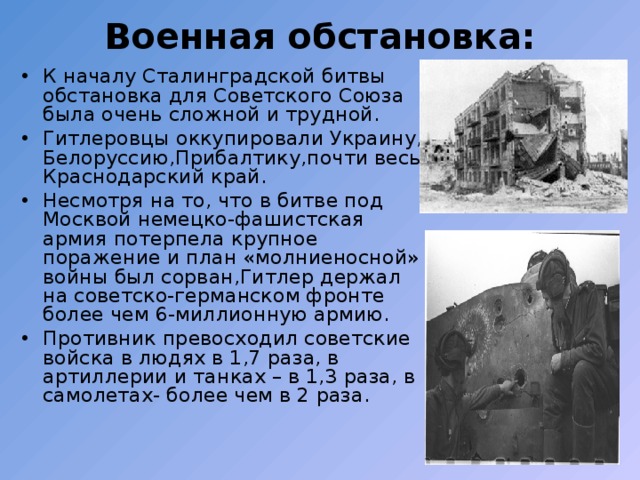 Военная обстановка:

• К началу Сталинградской битвы обстановка для Советского Союза была очень сложной и трудной.

• Гитлеровцы оккупировали Украину, Белоруссию,Прибалтику,почти весь Краснодарский край.

• Несмотря на то, что в битве под Москвой немецко-фашистская армия потерпела крупное поражение и план «молниеносной» войны был сорван,Гитлер держал на советско-германском фронте более чем 6-миллионную армию.

• Противник превосходил советские войска в людях в 1,7 раза, в артиллерии и танках – в 1,3 раза, в самолетах- более чем в 2 раза.